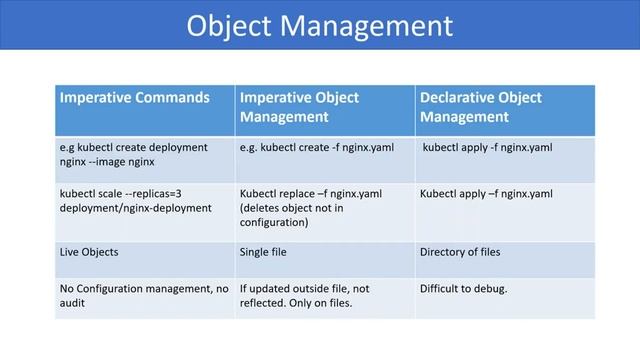 Object Management

| Imperative Commands | Imperative Object Management | Declarative Object Management |
|---|---|---|
| e.g kubectl create deployment nginx --image nginx | e.g. kubectl create -f nginx.yaml | kubectl apply -f nginx.yaml |
| kubectl scale --replicas=3 deployment/nginx-deployment | Kubectl replace –f nginx.yaml (deletes object not in configuration) | Kubectl apply –f nginx.yaml |
| Live Objects | Single file | Directory of files |
| No Configuration management, no audit | If updated outside file, not reflected. Only on files. | Difficult to debug. |